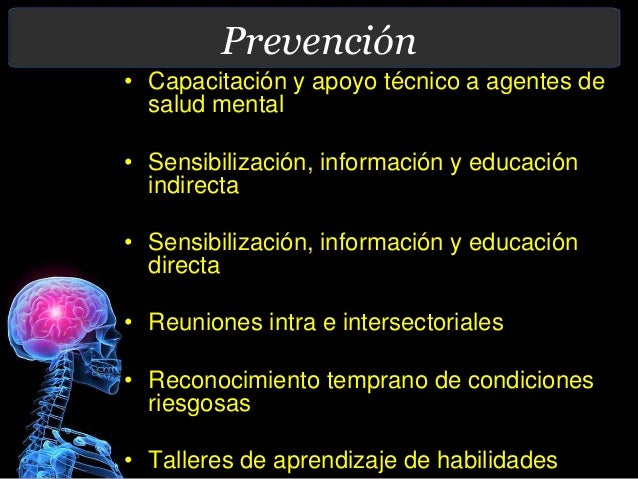 Prevención

• Capacitación y apoyo técnico a agentes de salud mental

• Sensibilización, información y educación indirecta

• Sensibilización, información y educación directa

• Reuniones intra e intersectoriales

• Reconocimiento temprano de condiciones riesgosas

• Talleres de aprendizaje de habilidades